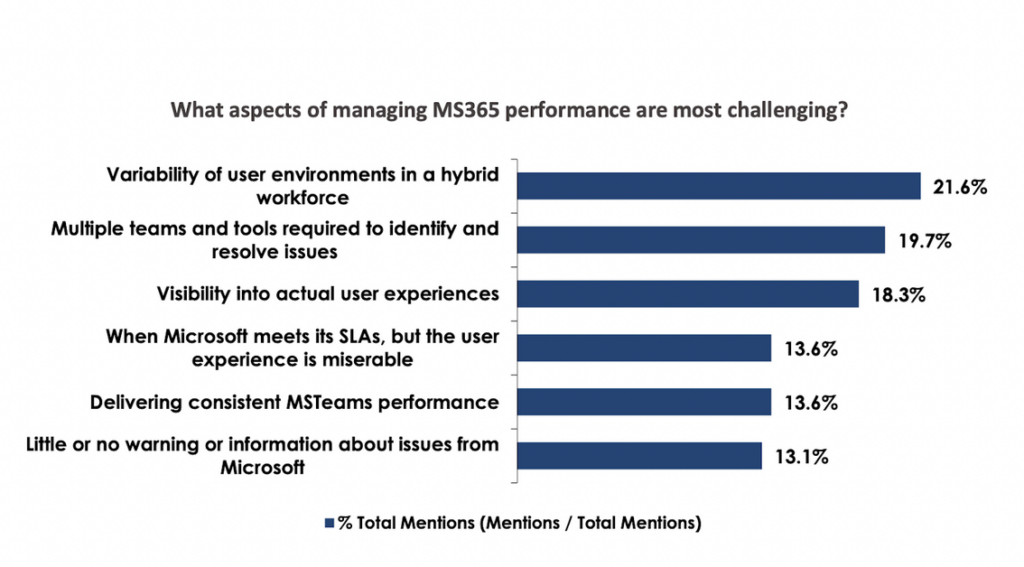 What aspects of managing MS365 performance are most challenging?

Variability of user environments in a hybrid workforce 21.6%

Multiple teams and tools required to identify and resolve issues 19.7%

Visibility into actual user experiences 18.3%

When Microsoft meets its SLAs, but the user experience is miserable 13.6%

Delivering consistent MSTeams performance 13.6%

Little or no warning or information about issues from Microsoft 13.1%

% Total Mentions (Mentions / Total Mentions)